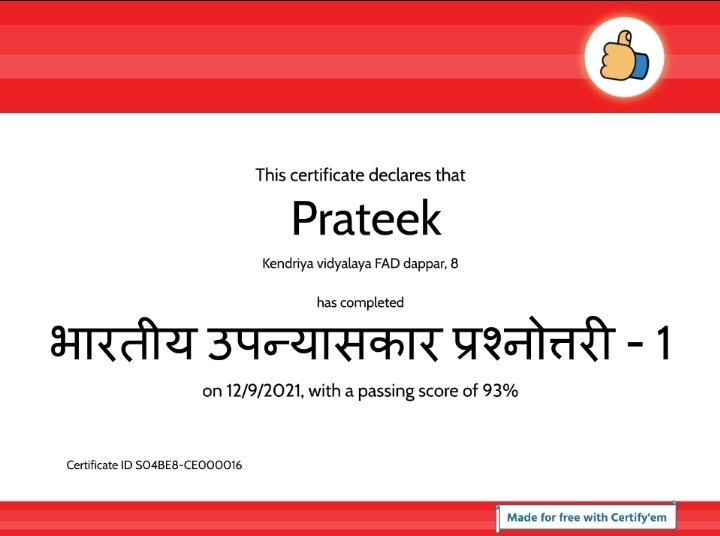 This certificate declares that

Prateek

Kendriya vidyalaya FAD dappar, 8

has completed

भारतीय उपन्यासकार प्रश्नोत्तरी - 1

on 12/9/2021, with a passing score of 93%

Certificate ID SO4BE8-CE000016

Made for free with Certify'em